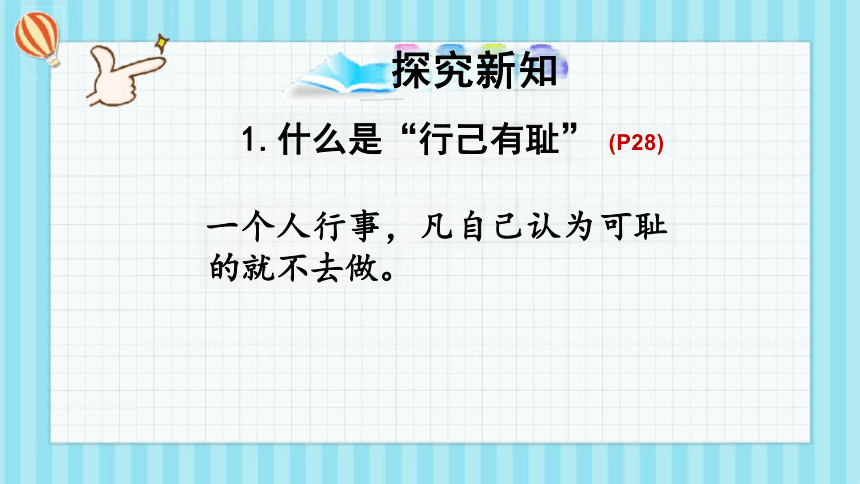 探究新知

1. 什么是“行己有耻” (P28)

一个人行事，凡自己认为可耻的就不去做。